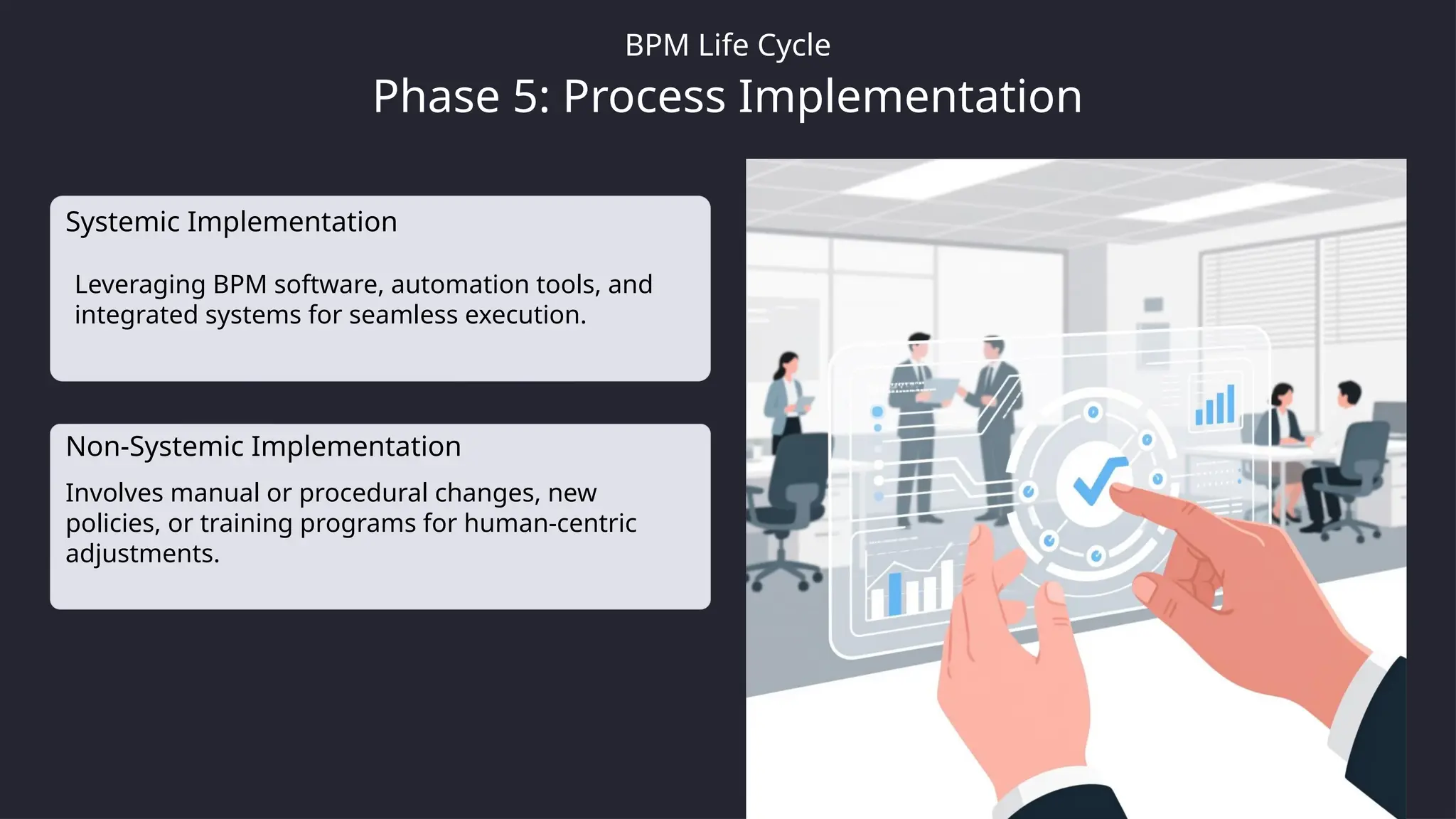 BPM Life Cycle

Phase 5: Process Implementation

Systemic Implementation

Leveraging BPM software, automation tools, and integrated systems for seamless execution.

Non-Systemic Implementation

Involves manual or procedural changes, new policies, or training programs for human-centric adjustments.